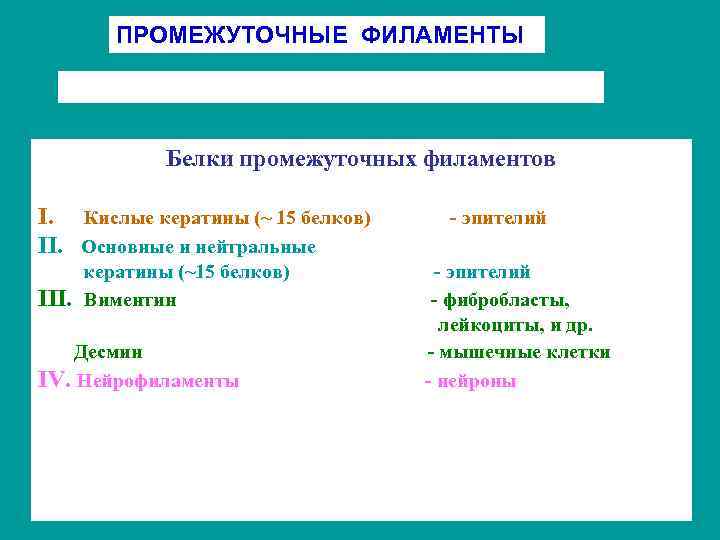 ПРОМЕЖУТОЧНЫЕ ФИЛАМЕНТЫ

Белки промежуточных филаментов

I. Кислые кератины (~ 15 белков) - эпителий

II. Основные и нейтральные кератины (~15 белков) - эпителий

III. Виментин - фибробласты, лейкоциты, и др.

Десмин - мышечные клетки

IV. Нейрофиламенты - нейроны